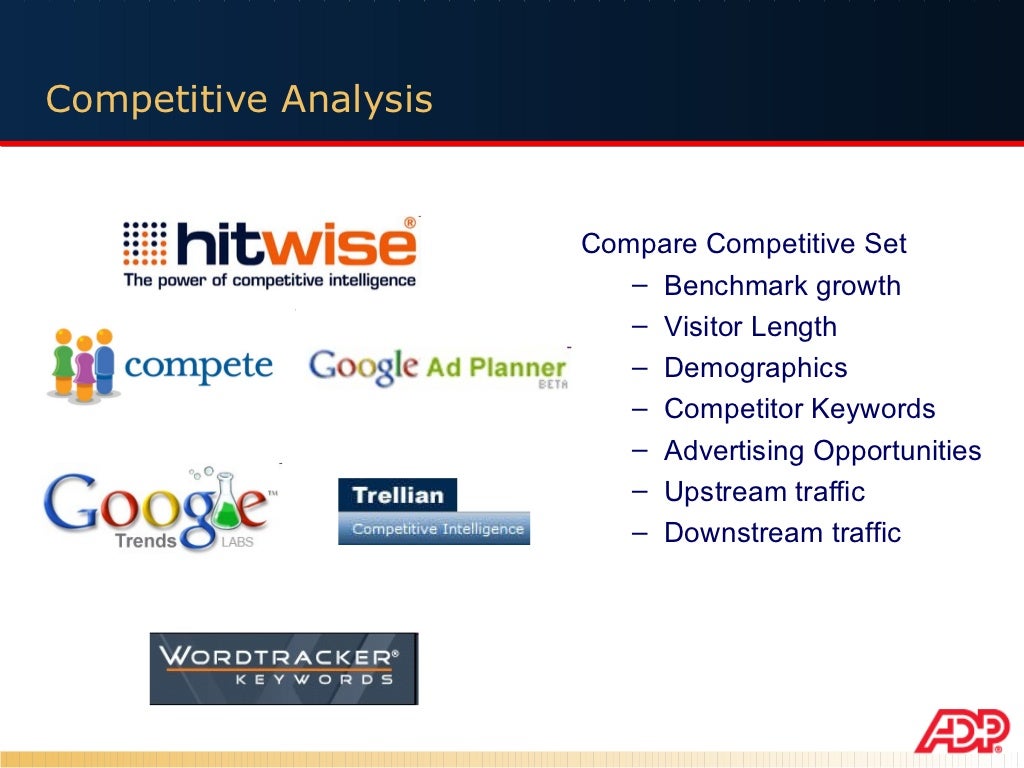 Competitive Analysis

hitwise®
The power of competitive intelligence

compete

Google Ad Planner BETA

Google™ Trends LABS

Trellian
Competitive Intelligence

WORDTRACKER®
KEYWORDS

Compare Competitive Set
– Benchmark growth
– Visitor Length
– Demographics
– Competitor Keywords
– Advertising Opportunities
– Upstream traffic
– Downstream traffic

ADP®